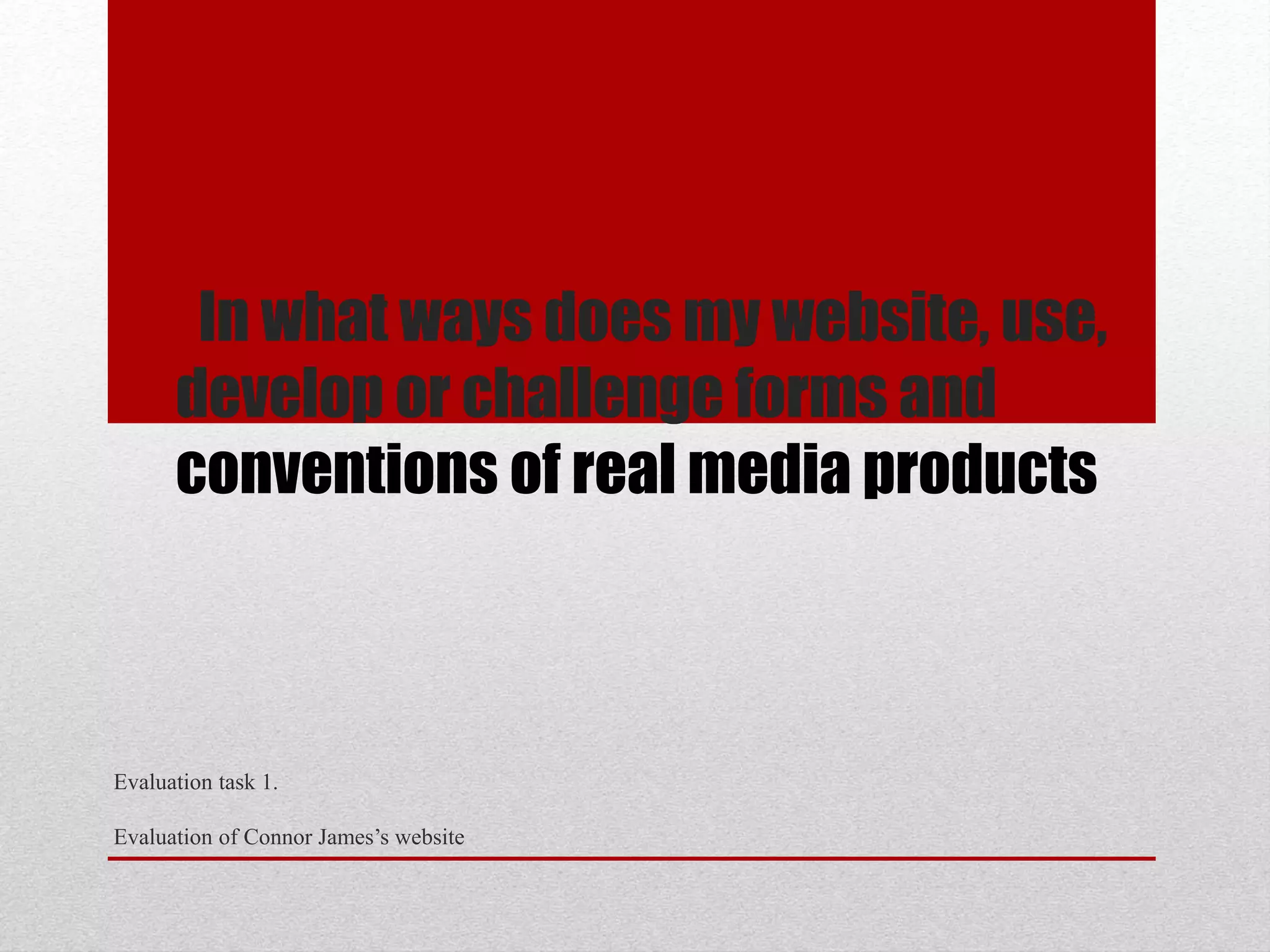 In what ways does my website, use, develop or challenge forms and conventions of real media products

Evaluation task 1.

Evaluation of Connor James's website